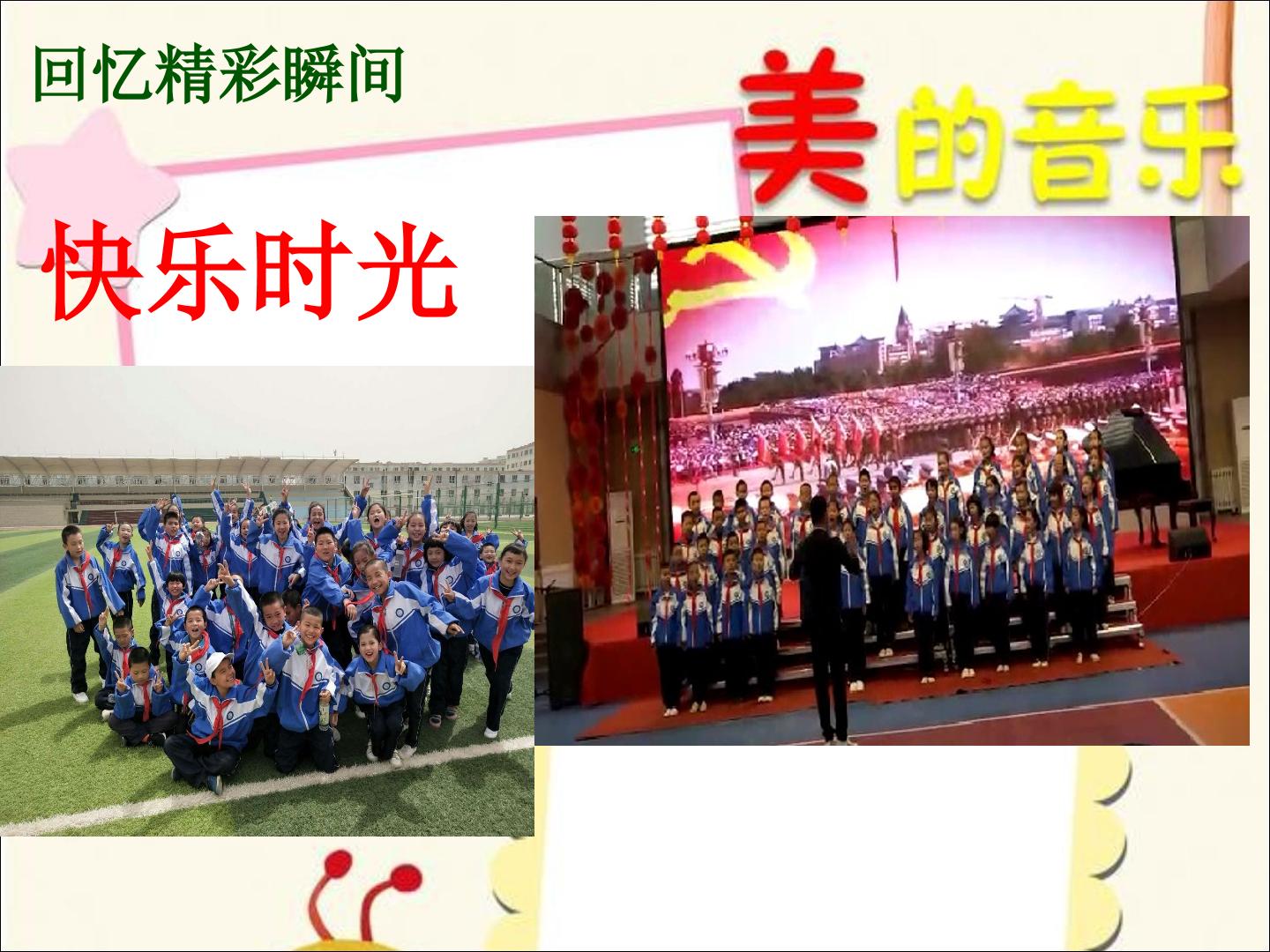 回忆精彩瞬间

美的音乐

快乐时光